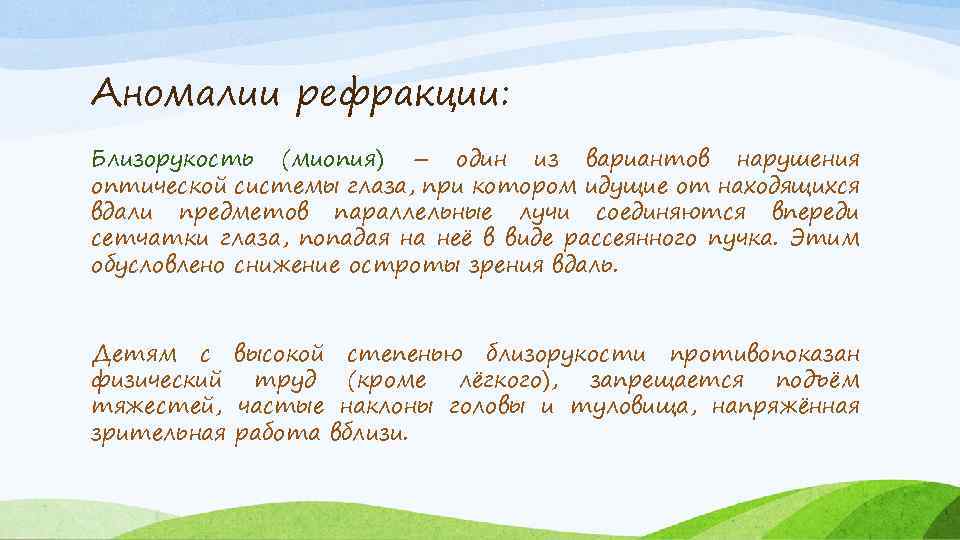 Аномалии рефракции:

Близорукость (миопия) – один из вариантов нарушения оптической системы глаза, при котором идущие от находящихся вдали предметов параллельные лучи соединяются впереди сетчатки глаза, попадая на неё в виде рассеянного пучка. Этим обусловлено снижение остроты зрения вдаль.

Детям с высокой степенью близорукости противопоказан физический труд (кроме лёгкого), запрещается подъём тяжестей, частые наклоны головы и туловища, напряжённая зрительная работа вблизи.